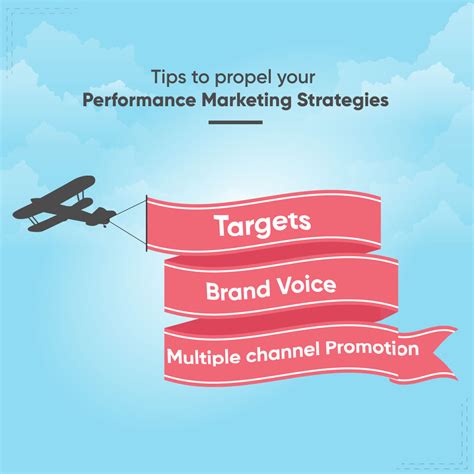 Tips to propel your
Performance Marketing Strategies

Targets

Brand Voice

Multiple channel Promotion